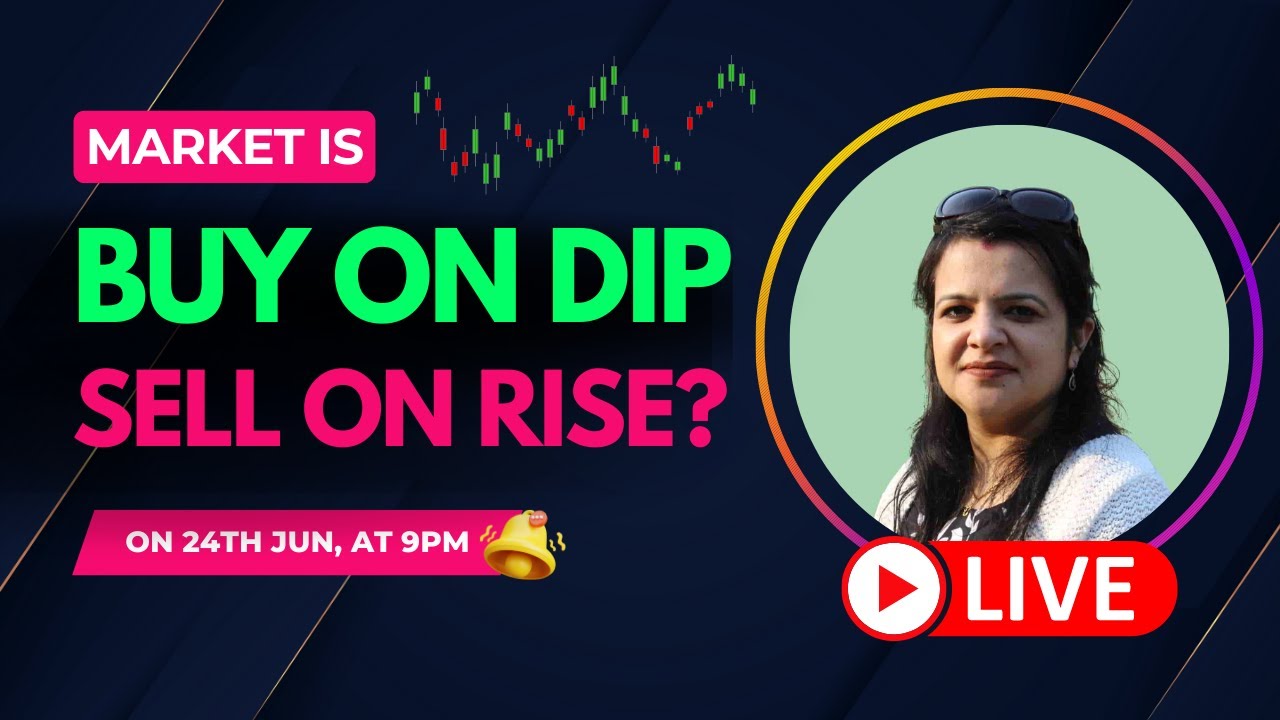 MARKET IS
BUY ON DIP
SELL ON RISE?

ON 24TH JUN, AT 9PM

LIVE